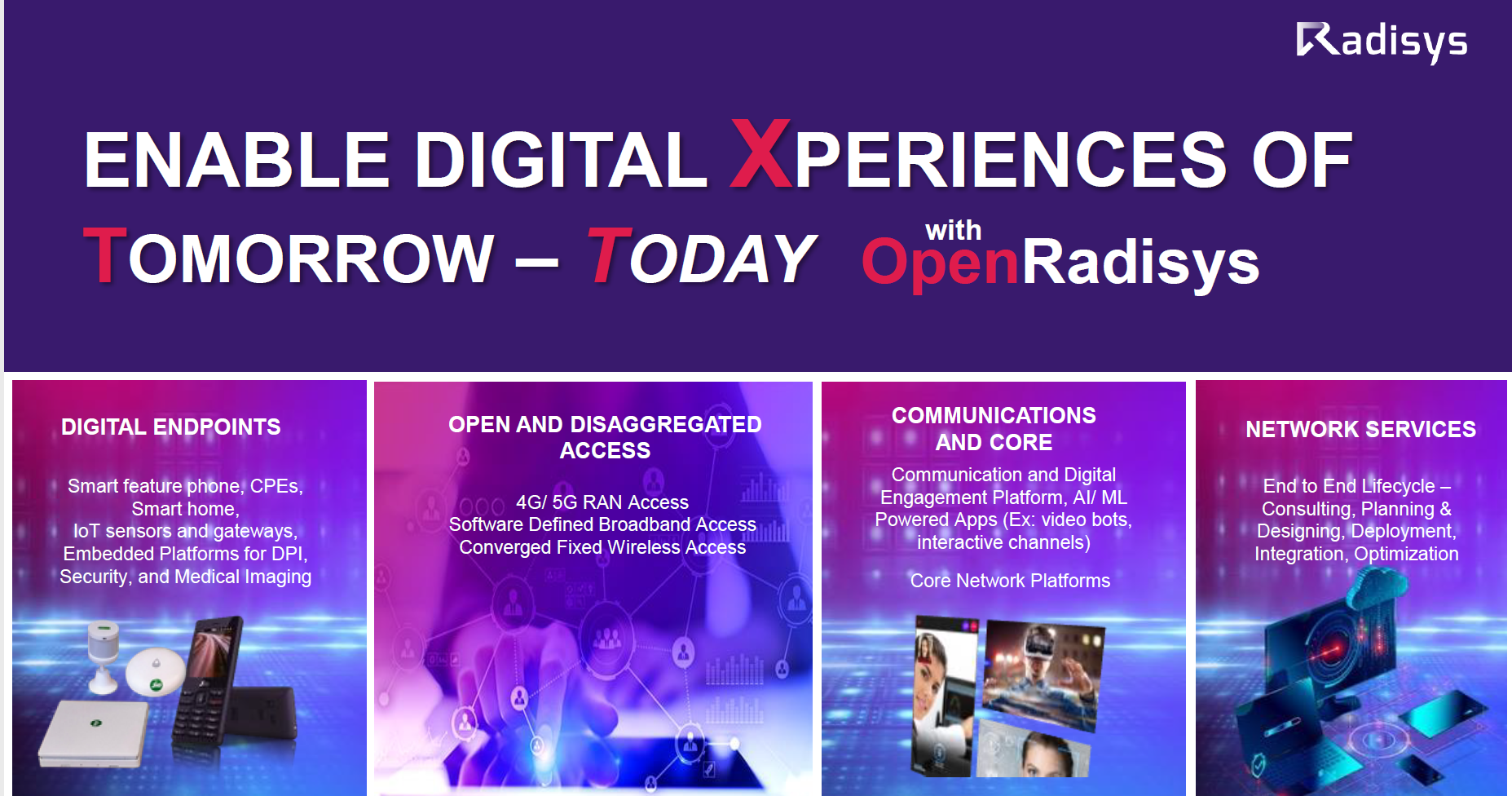 Radisys

ENABLE DIGITAL XPERIENCES OF TOMORROW – TODAY with OpenRadisys

DIGITAL ENDPOINTS

Smart feature phone, CPEs, Smart home, IoT sensors and gateways, Embedded Platforms for DPI, Security, and Medical Imaging

OPEN AND DISAGGREGATED ACCESS

4G/ 5G RAN Access
Software Defined Broadband Access
Converged Fixed Wireless Access

COMMUNICATIONS AND CORE

Communication and Digital Engagement Platform, AI/ ML Powered Apps (Ex: video bots, interactive channels)

Core Network Platforms

NETWORK SERVICES

End to End Lifecycle – Consulting, Planning & Designing, Deployment, Integration, Optimization